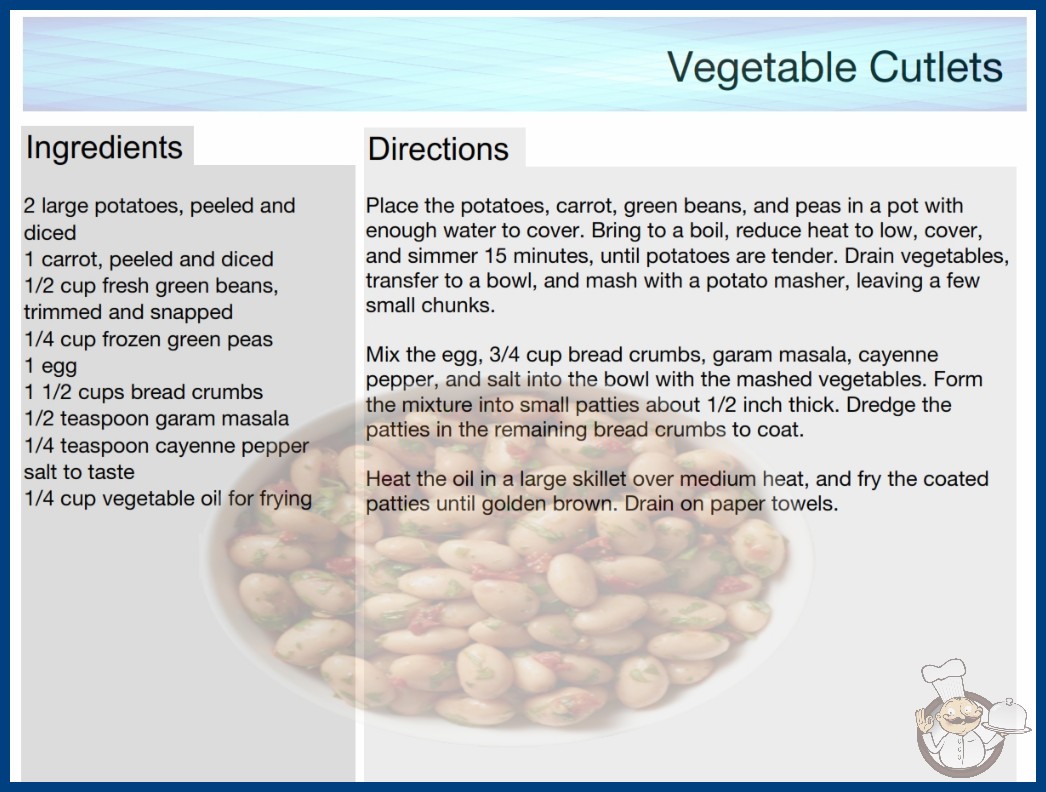 Vegetable Cutlets

Ingredients

2 large potatoes, peeled and diced
1 carrot, peeled and diced
1/2 cup fresh green beans, trimmed and snapped
1/4 cup frozen green peas
1 egg
1 1/2 cups bread crumbs
1/2 teaspoon garam masala
1/4 teaspoon cayenne pepper
salt to taste
1/4 cup vegetable oil for frying

Directions

Place the potatoes, carrot, green beans, and peas in a pot with enough water to cover. Bring to a boil, reduce heat to low, cover, and simmer 15 minutes, until potatoes are tender. Drain vegetables, transfer to a bowl, and mash with a potato masher, leaving a few small chunks.

Mix the egg, 3/4 cup bread crumbs, garam masala, cayenne pepper, and salt into the bowl with the mashed vegetables. Form the mixture into small patties about 1/2 inch thick. Dredge the patties in the remaining bread crumbs to coat.

Heat the oil in a large skillet over medium heat, and fry the coated patties until golden brown. Drain on paper towels.